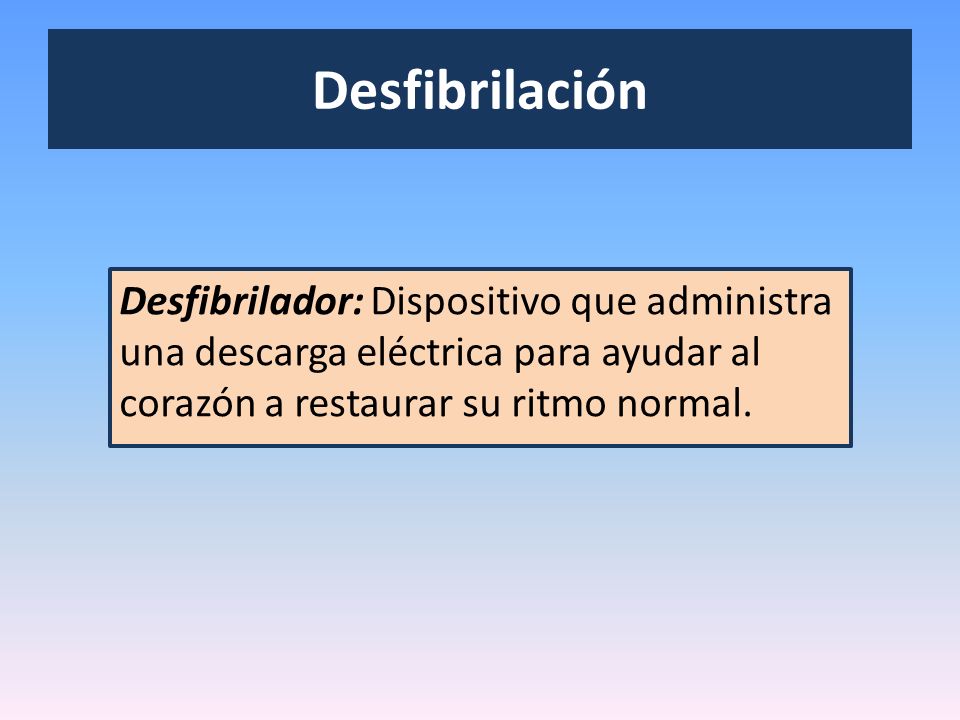 Desfibrilación

Desfibrilador: Dispositivo que administra una descarga eléctrica para ayudar al corazón a restaurar su ritmo normal.